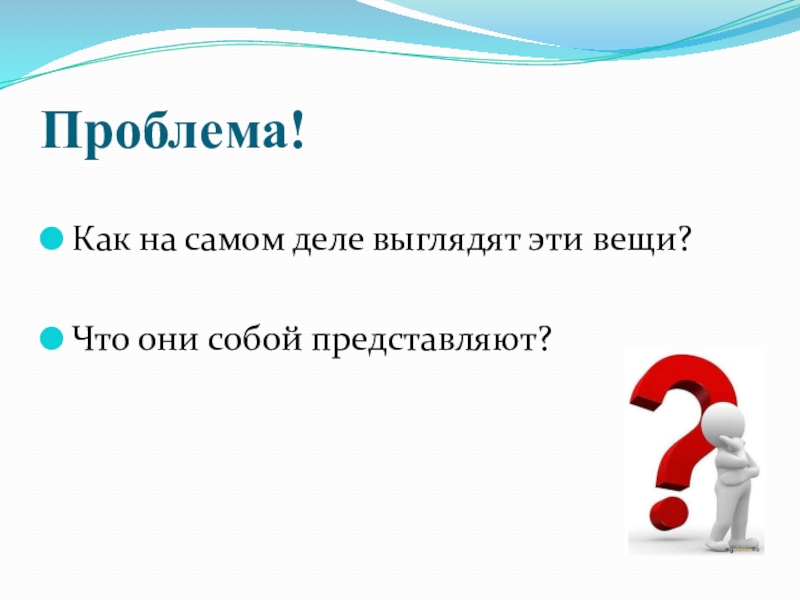 Проблема!

Как на самом деле выглядят эти вещи?

Что они собой представляют?